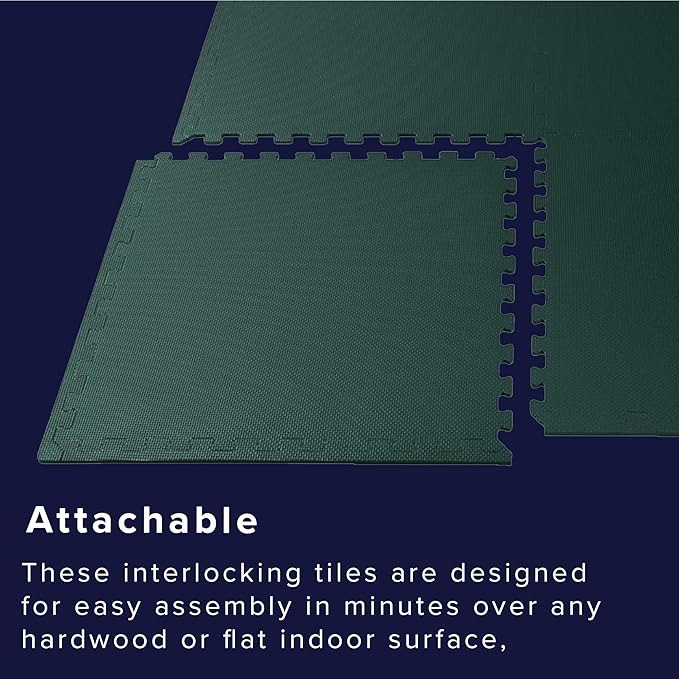 Attachable

These interlocking tiles are designed for easy assembly in minutes over any hardwood or flat indoor surface,